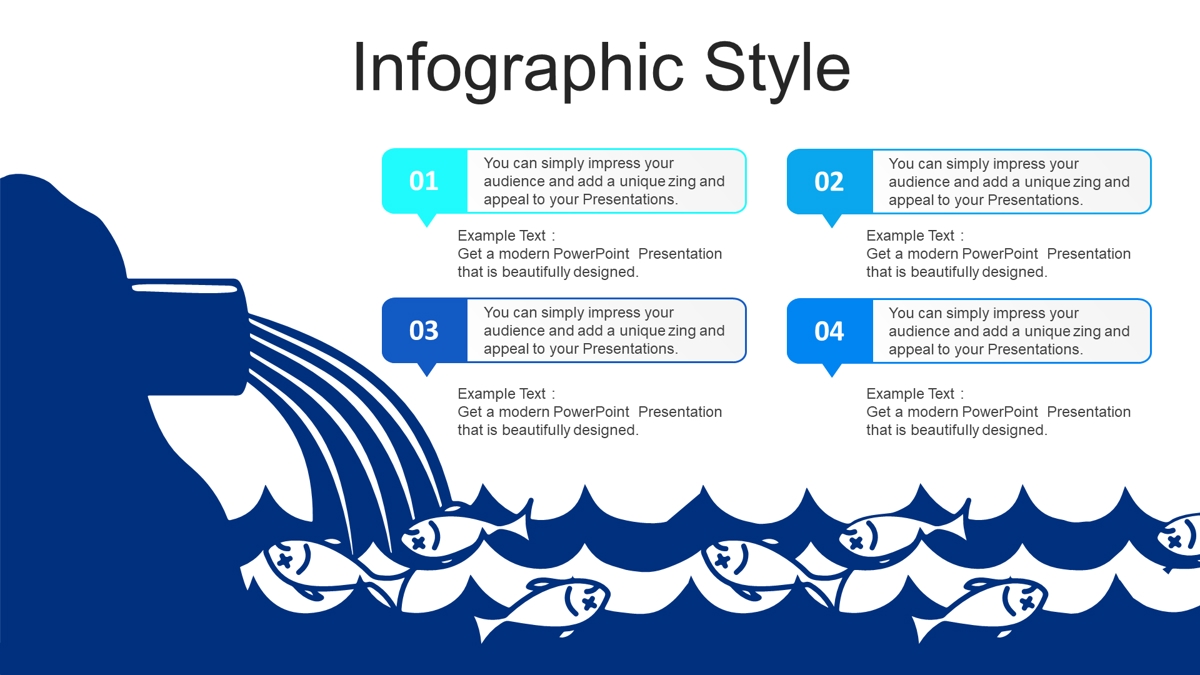 Infographic Style

01
You can simply impress your audience and add a unique zing and appeal to your Presentations.

Example Text :
Get a modern PowerPoint Presentation that is beautifully designed.

02
You can simply impress your audience and add a unique zing and appeal to your Presentations.

Example Text :
Get a modern PowerPoint Presentation that is beautifully designed.

03
You can simply impress your audience and add a unique zing and appeal to your Presentations.

Example Text :
Get a modern PowerPoint Presentation that is beautifully designed.

04
You can simply impress your audience and add a unique zing and appeal to your Presentations.

Example Text :
Get a modern PowerPoint Presentation that is beautifully designed.